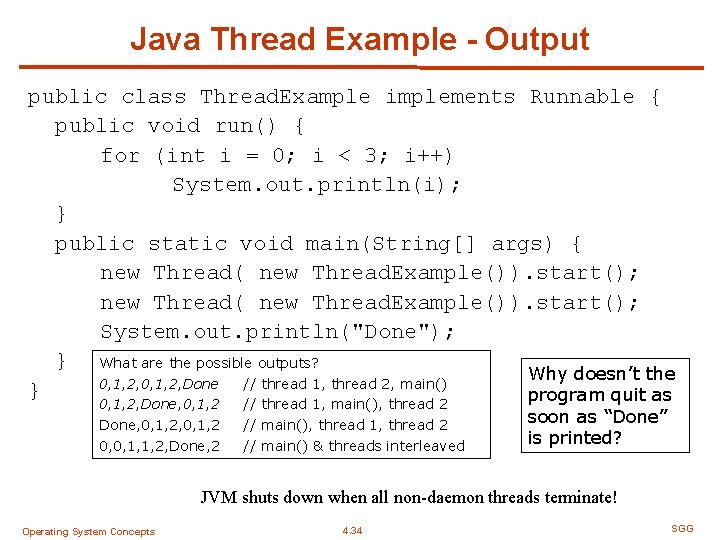 Java Thread Example - Output

public class ThreadExample implements Runnable {
  public void run() {
      for (int i = 0; i < 3; i++)
          System.out.println(i);
  }
  public static void main(String[] args) {
      new Thread( new ThreadExample()).start();
      new Thread( new ThreadExample()).start();
      System.out.println("Done");
  }
}

What are the possible outputs?
0,1,2,0,1,2,Done // thread 1, thread 2, main()
0,1,2,Done,0,1,2 // thread 1, main(), thread 2
Done,0,1,2,0,1,2 // main(), thread 1, thread 2
0,0,1,1,2,Done,2 // main() & threads interleaved

Why doesn't the program quit as soon as "Done" is printed?

JVM shuts down when all non-daemon threads terminate!

Operating System Concepts 4.34 SGG